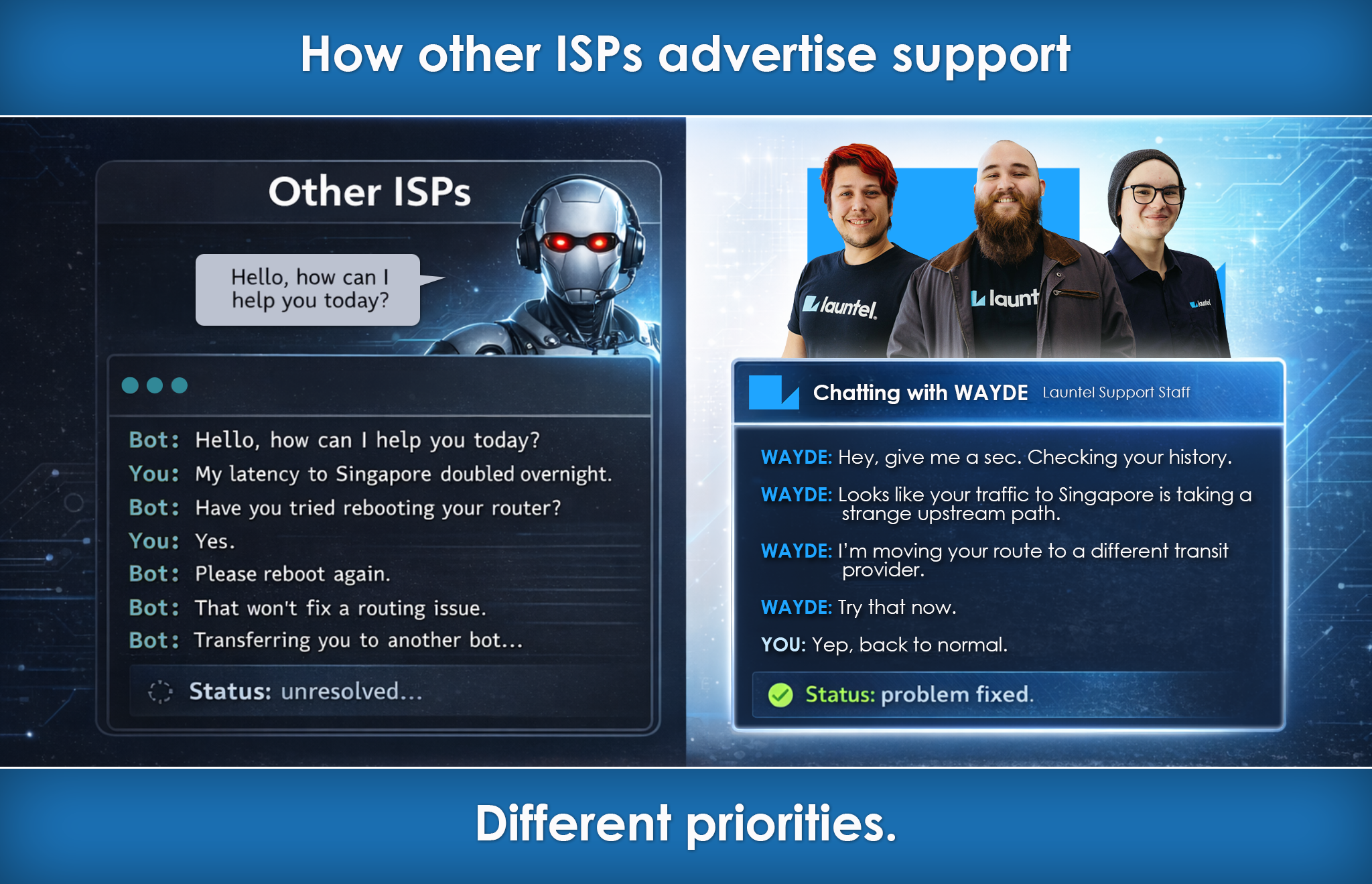 How other ISPs advertise support

Other ISPs

Hello, how can I help you today?

Bot: Hello, how can I help you today?
You: My latency to Singapore doubled overnight.
Bot: Have you tried rebooting your router?
You: Yes.
Bot: Please reboot again.
Bot: That won't fix a routing issue.
Bot: Transferring you to another bot...

Status: unresolved...

launtel

launt

launtel

Chatting with WAYDE Launtel Support Staff

WAYDE: Hey, give me a sec. Checking your history.

WAYDE: Looks like your traffic to Singapore is taking a strange upstream path.

WAYDE: I'm moving your route to a different transit provider.

WAYDE: Try that now.

YOU: Yep, back to normal.

Status: problem fixed.

Different priorities.